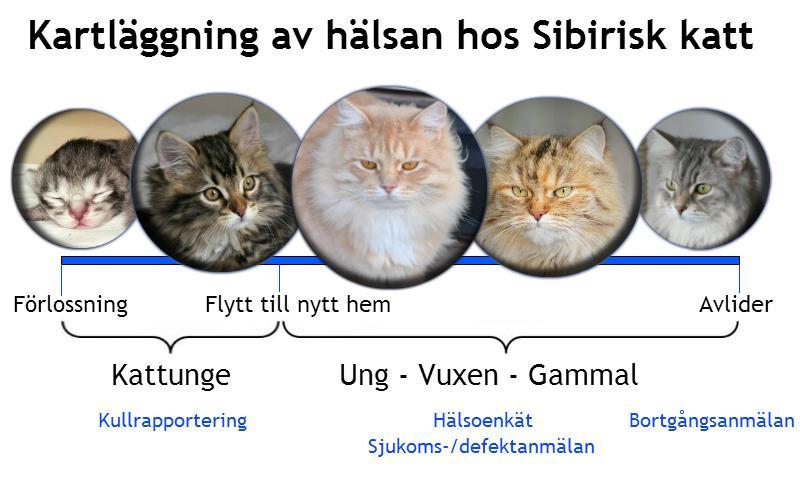 Kartläggning av hälsan hos Sibirisk katt

Förlossning

Flytt till nytt hem

Avlider

Kattunge

Ung - Vuxen - Gammal

Kullrapportering

Hälsoenkät
Sjukoms-/defektanmälan

Bortgångsanmälan